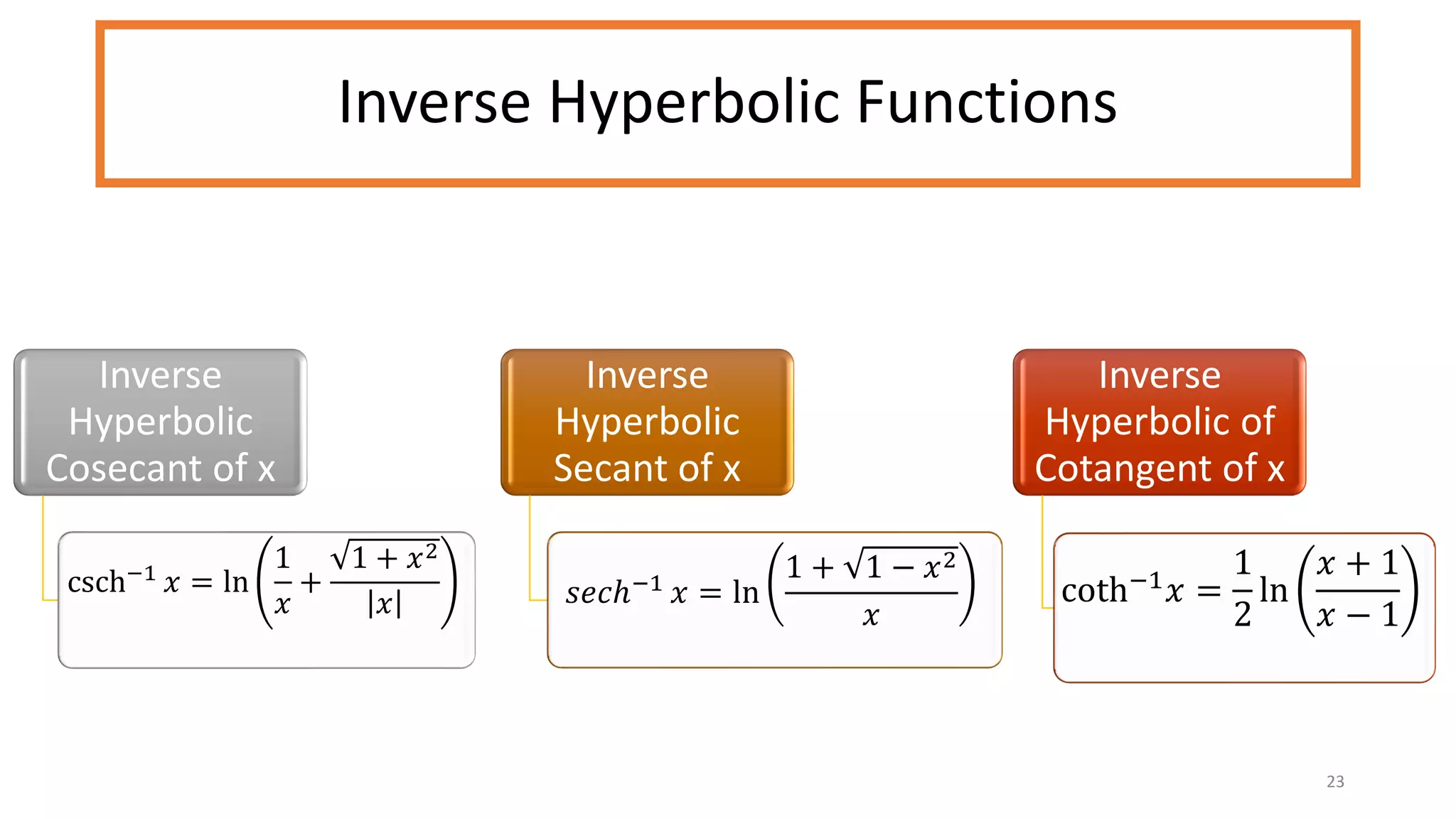 Inverse Hyperbolic Functions

Inverse Hyperbolic Cosecant of x

$\operatorname{csch}^{-1} x = \ln\left(\frac{1}{x} + \frac{\sqrt{1+x^2}}{|x|}\right)$

Inverse Hyperbolic Secant of x

$sech^{-1} x = \ln\left(\frac{1+\sqrt{1-x^2}}{x}\right)$

Inverse Hyperbolic of Cotangent of x

$\coth^{-1} x = \frac{1}{2}\ln\left(\frac{x+1}{x-1}\right)$

23